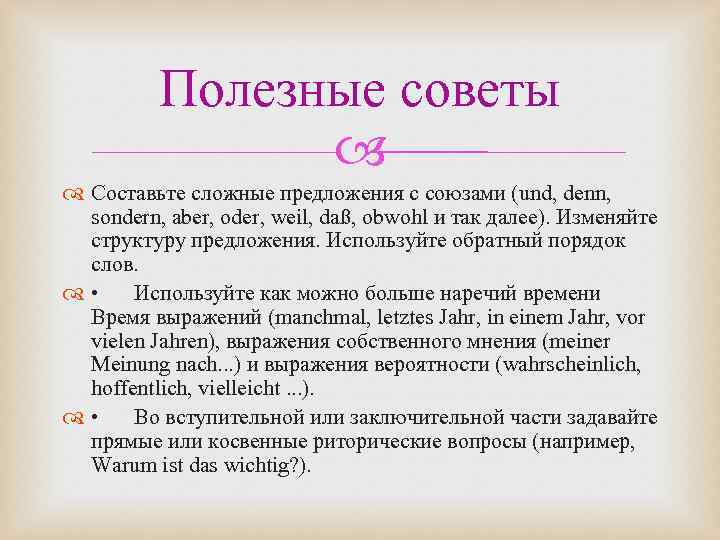 Полезные советы

Составьте сложные предложения с союзами (und, denn, sondern, aber, oder, weil, daß, obwohl и так далее). Изменяйте структуру предложения. Используйте обратный порядок слов.

• Используйте как можно больше наречий времени Время выражений (manchmal, letztes Jahr, in einem Jahr, vor vielen Jahren), выражения собственного мнения (meiner Meinung nach...) и выражения вероятности (wahrscheinlich, hoffentlich, vielleicht ...).

• Во вступительной или заключительной части задавайте прямые или косвенные риторические вопросы (например, Warum ist das wichtig?).